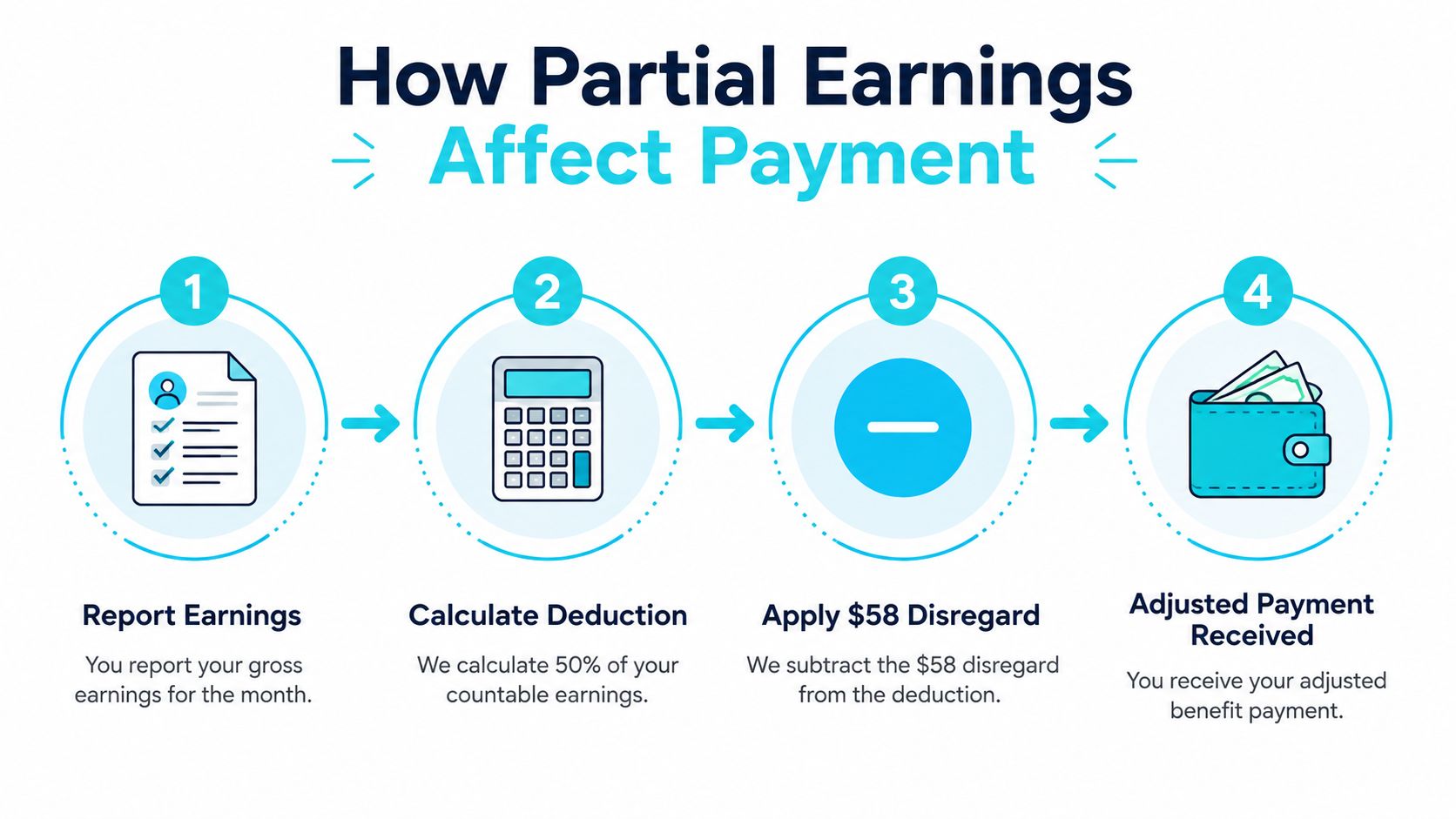 How Partial Earnings Affect Payment

1

Report Earnings

You report your gross earnings for the month.

2

Calculate Deduction

We calculate 50% of your countable earnings.

3

Apply \$58 Disregard

We subtract the \$58 disregard from the deduction.

4

Adjusted Payment Received

You receive your adjusted benefit payment.